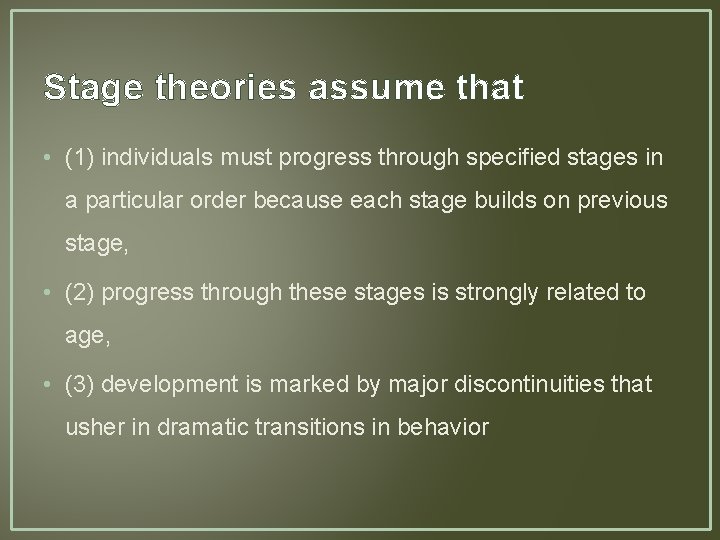 Stage theories assume that

• (1) individuals must progress through specified stages in a particular order because each stage builds on previous stage,

• (2) progress through these stages is strongly related to age,

• (3) development is marked by major discontinuities that usher in dramatic transitions in behavior